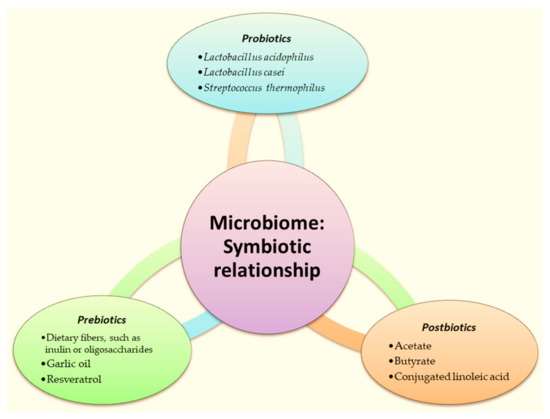 Probiotics

• Lactobacillus acidophilus
• Lactobacillus casei
• Streptococcus thermophilus

Microbiome: Symbiotic relationship

Prebiotics

• Dietary fibers, such as inulin or oligosaccharides
• Garlic oil
• Resveratrol

Postbiotics

• Acetate
• Butyrate
• Conjugated linoleic acid